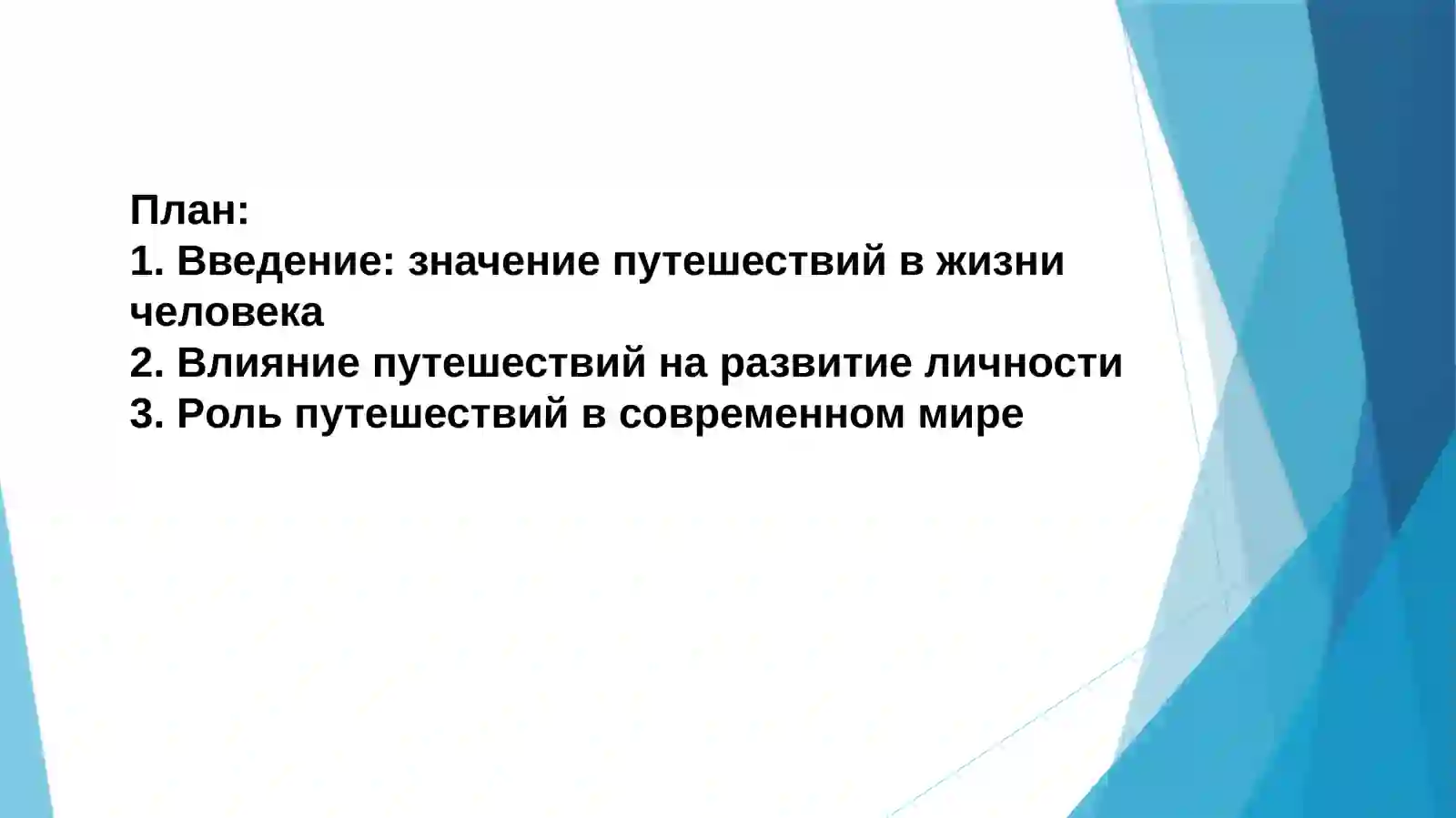 План:
1. Введение: значение путешествий в жизни человека
2. Влияние путешествий на развитие личности
3. Роль путешествий в современном мире